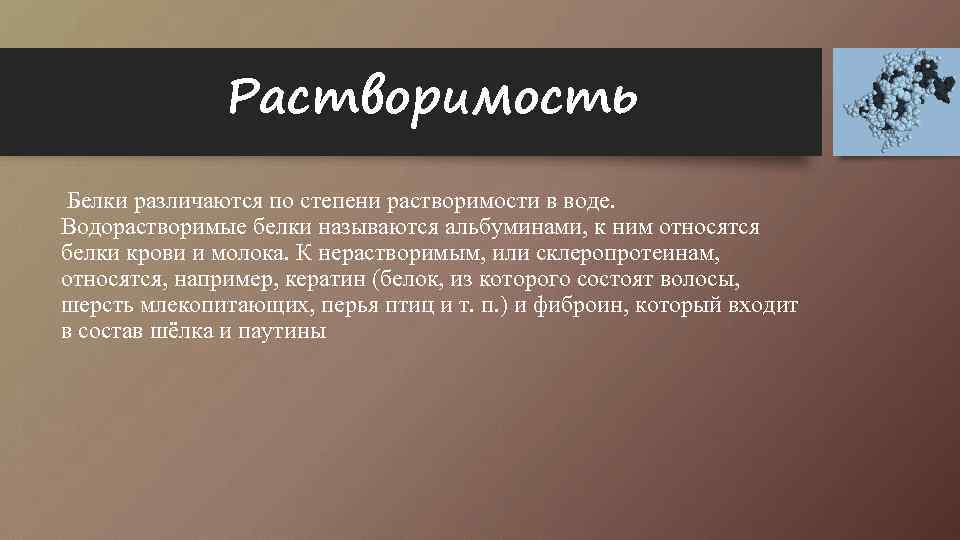 Растворимость

Белки различаются по степени растворимости в воде. Водорастворимые белки называются альбуминами, к ним относятся белки крови и молока. К нерастворимым, или склеропротеинам, относятся, например, кератин (белок, из которого состоят волосы, шерсть млекопитающих, перья птиц и т. п.) и фиброин, который входит в состав шёлка и паутины